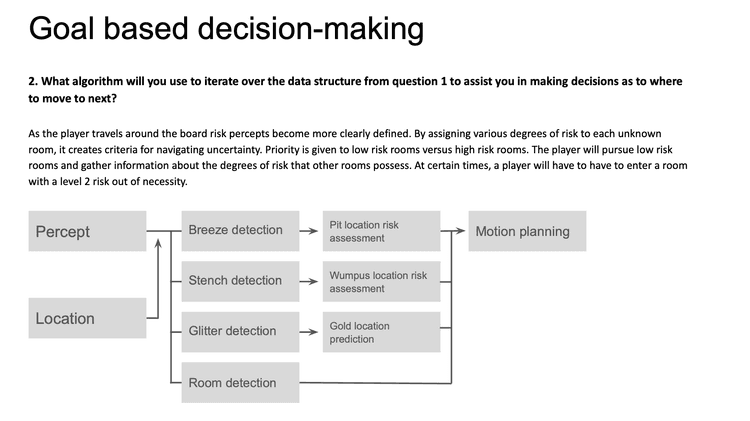 Goal based decision-making

2. What algorithm will you use to iterate over the data structure from question 1 to assist you in making decisions as to where to move to next?

As the player travels around the board risk percepts become more clearly defined. By assigning various degrees of risk to each unknown room, it creates criteria for navigating uncertainty. Priority is given to low risk rooms versus high risk rooms. The player will pursue low risk rooms and gather information about the degrees of risk that other rooms possess. At certain times, a player will have to have to enter a room with a level 2 risk out of necessity.

Percept

Location

Breeze detection

Stench detection

Glitter detection

Room detection

Pit location risk assessment

Wumpus location risk assessment

Gold location prediction

Motion planning